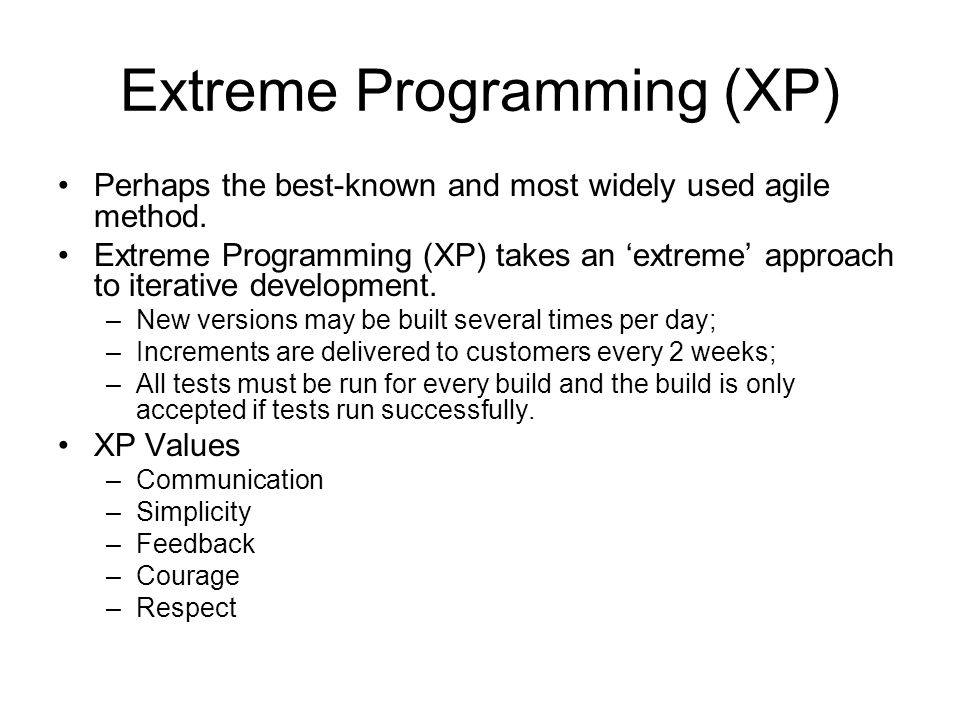 Extreme Programming (XP)

• Perhaps the best-known and most widely used agile method.
• Extreme Programming (XP) takes an ‘extreme’ approach to iterative development.
– New versions may be built several times per day;
– Increments are delivered to customers every 2 weeks;
– All tests must be run for every build and the build is only accepted if tests run successfully.
• XP Values
– Communication
– Simplicity
– Feedback
– Courage
– Respect